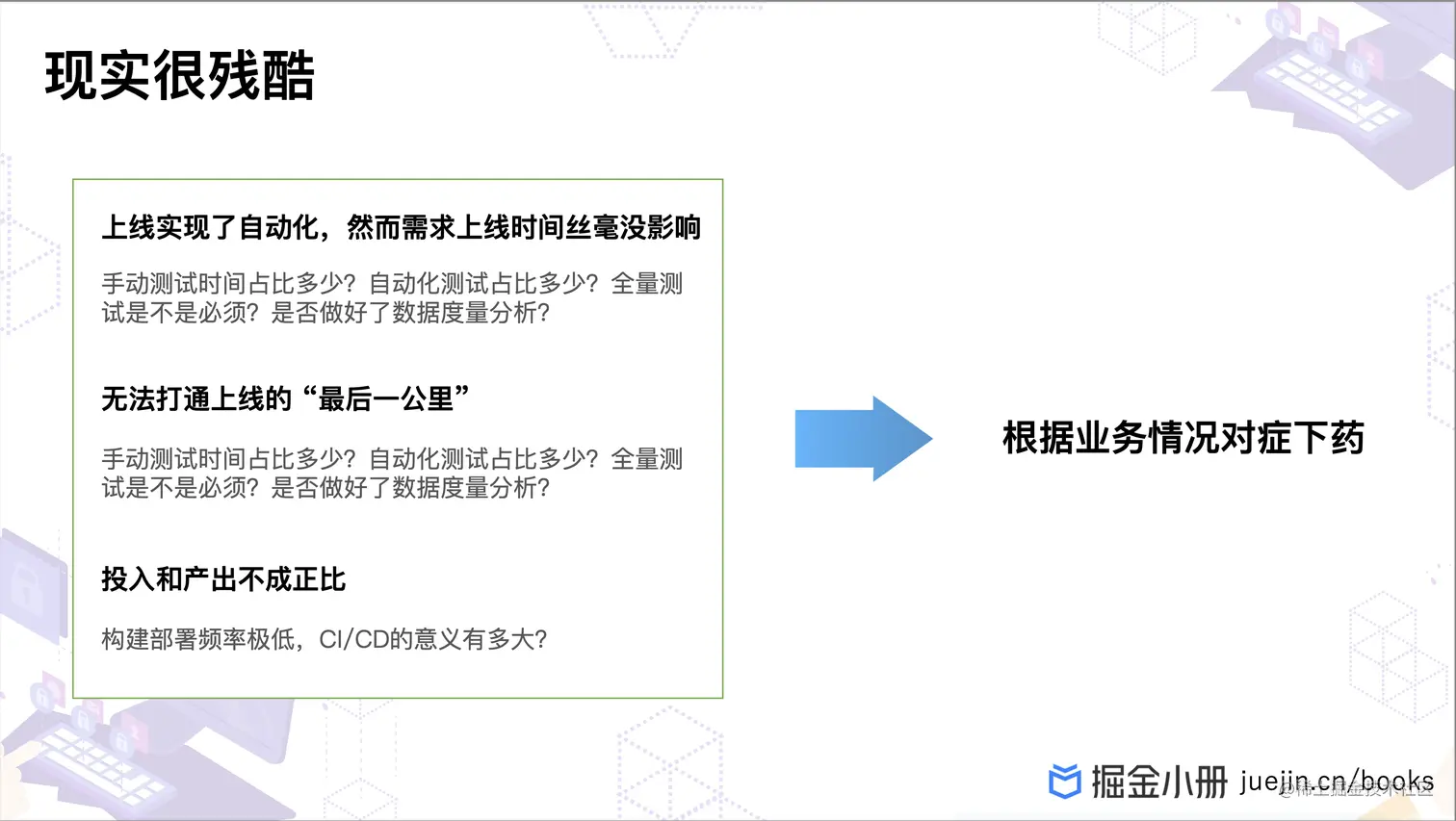 现实很残酷

上线实现了自动化，然而需求上线时间丝毫没影响

手动测试时间占比多少？自动化测试占比多少？全量测试是不是必须？是否做好了数据度量分析？

无法打通上线的“最后一公里”

手动测试时间占比多少？自动化测试占比多少？全量测试是不是必须？是否做好了数据度量分析？

投入和产出不成正比

构建部署频率极低，CI/CD的意义有多大？

根据业务情况对症下药

掘金小册 juejin.cn/books

@稀土掘金技术社区